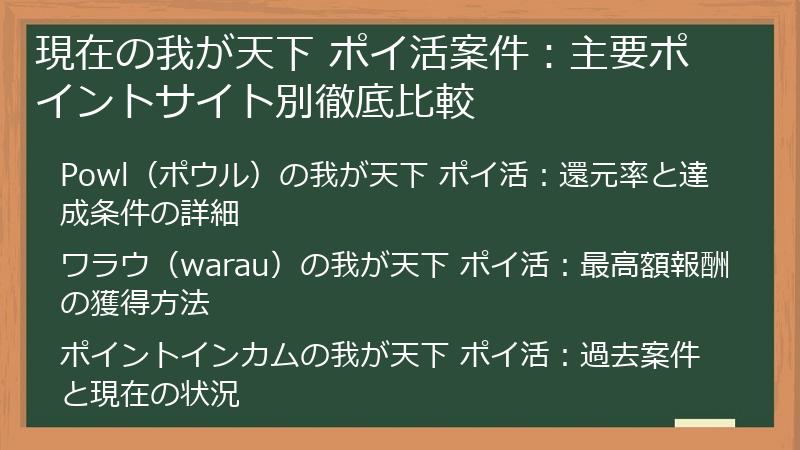 現在の我が天下 ポイ活案件：主要ポイントサイト別徹底比較

Powl（ポウル）の我が天下 ポイ活：還元率と達成条件の詳細

ワラウ（warau）の我が天下 ポイ活：最高額報酬の獲得方法

ポイントインカムの我が天下 ポイ活：過去案件と現在の状況